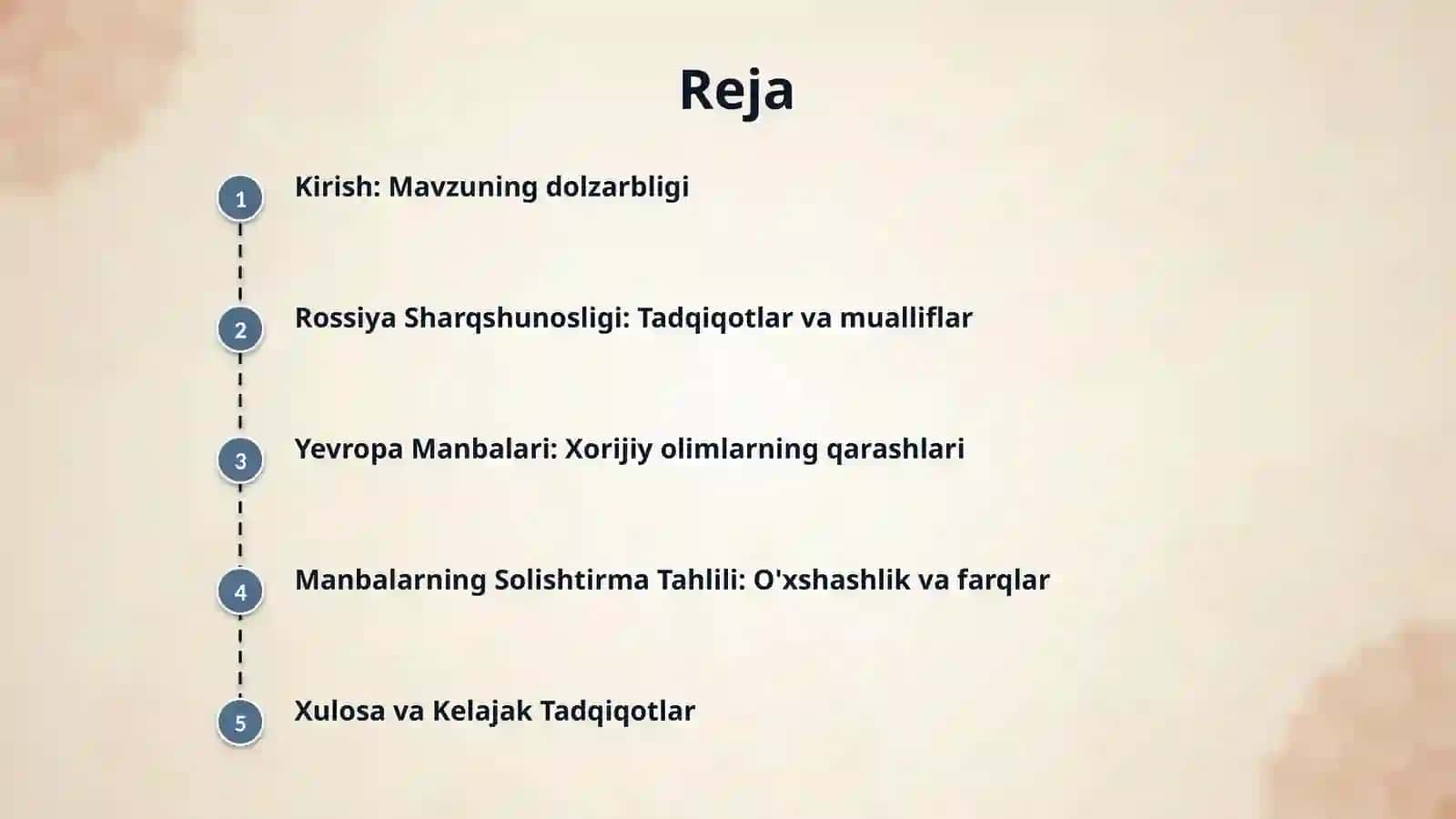 Reja

1 Kirish: Mavzuning dolzarbligi

2 Rossiya Sharqshunosligi: Tadqiqotlar va mualliflar

3 Yevropa Manbalari: Xorijiy olimlarning qarashlari

4 Manbalarning Solishtirma Tahlili: O'xshashlik va farqlar

5 Xulosa va Kelajak Tadqiqotlar